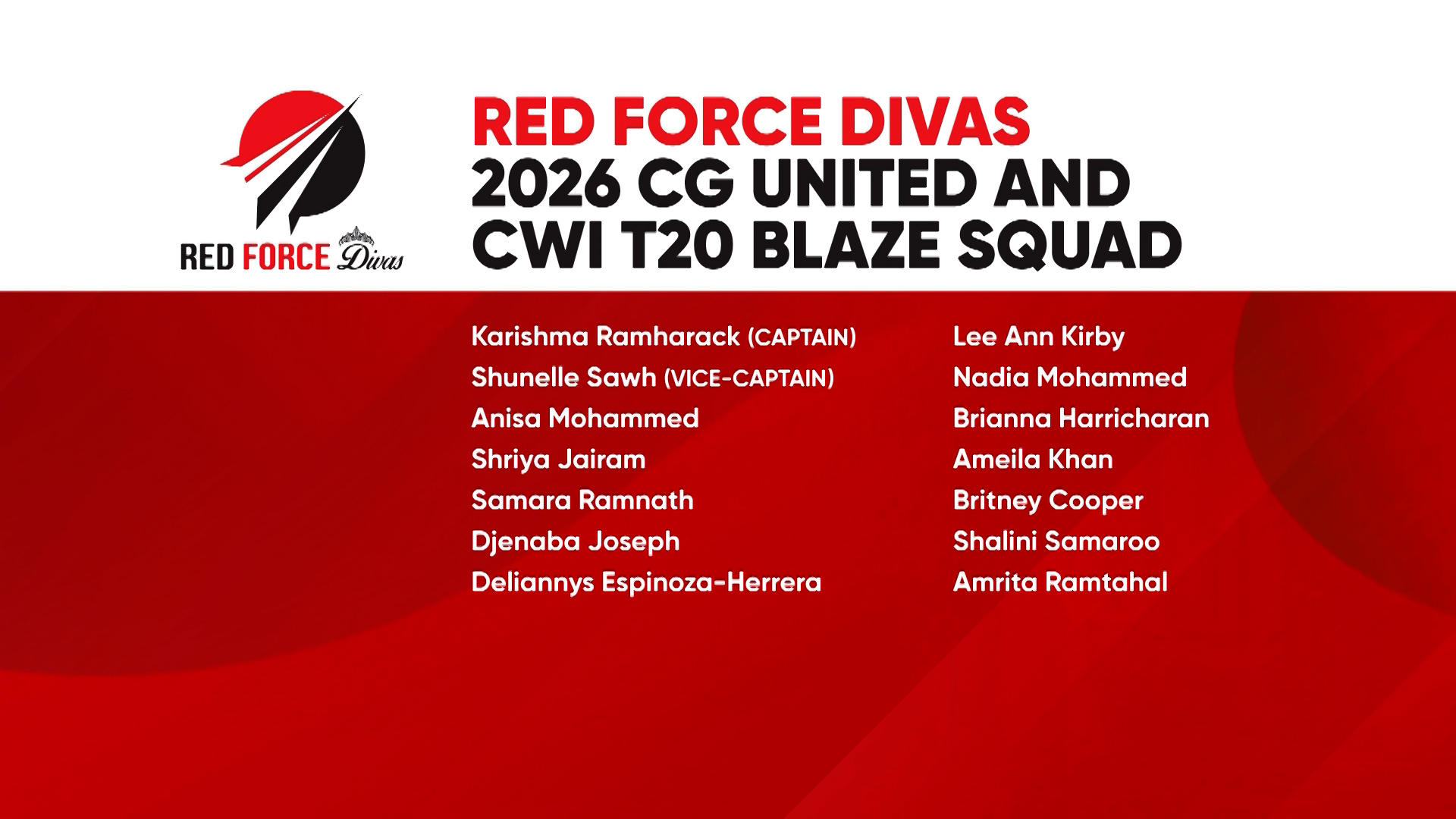 RED FORCE Divas

RED FORCE DIVAS
2026 CG UNITED AND CWI T20 BLAZE SQUAD

Karishma Ramharack (CAPTAIN)
Shunelle Sawh (VICE-CAPTAIN)
Anisa Mohammed
Shriya Jairam
Samara Ramnath
Djenaba Joseph
Deliannys Espinoza-Herrera

Lee Ann Kirby
Nadia Mohammed
Brianna Harricharan
Ameila Khan
Britney Cooper
Shalini Samaroo
Amrita Ramtahal